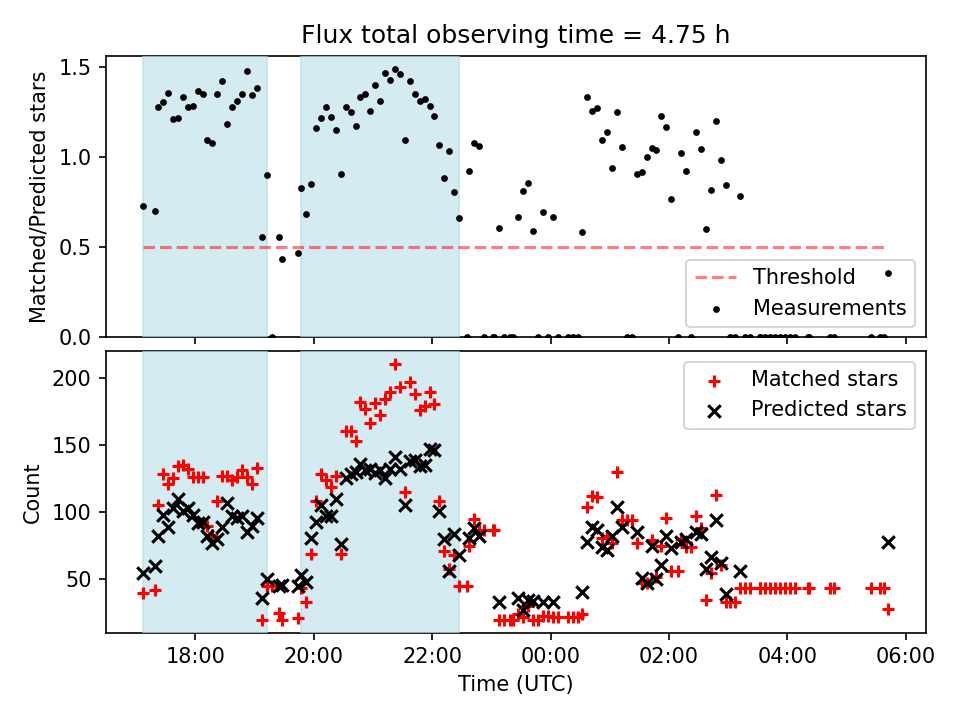 Flux total observing time = 4.75 h

Matched/Predicted stars

1.5
1.0
0.5
0.0

Threshold
Measurements

Count

200
150
100
50

Matched stars
Predicted stars

18:00
20:00
22:00
00:00
02:00
04:00
06:00

Time (UTC)